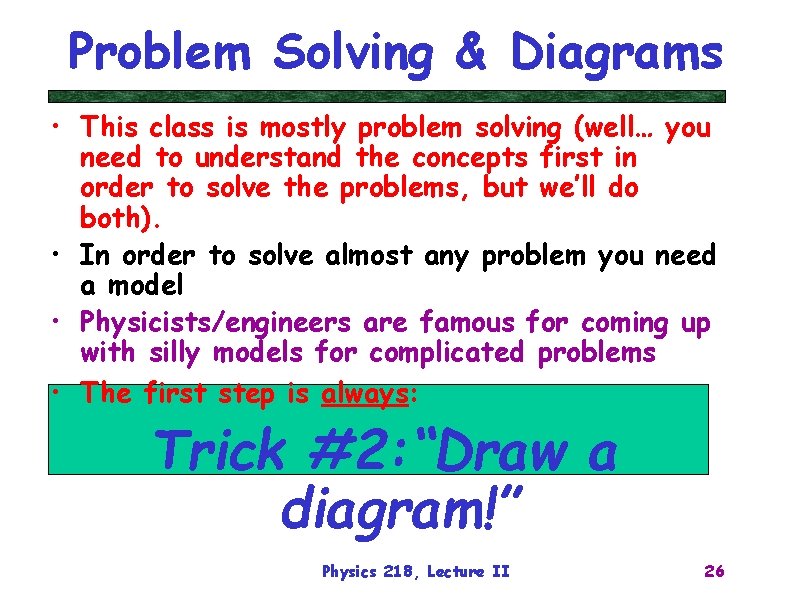 Problem Solving & Diagrams

• This class is mostly problem solving (well… you need to understand the concepts first in order to solve the problems, but we'll do both).

• In order to solve almost any problem you need a model

• Physicists/engineers are famous for coming up with silly models for complicated problems

• The first step is always:

Trick #2: "Draw a diagram!"

Physics 218, Lecture II

26